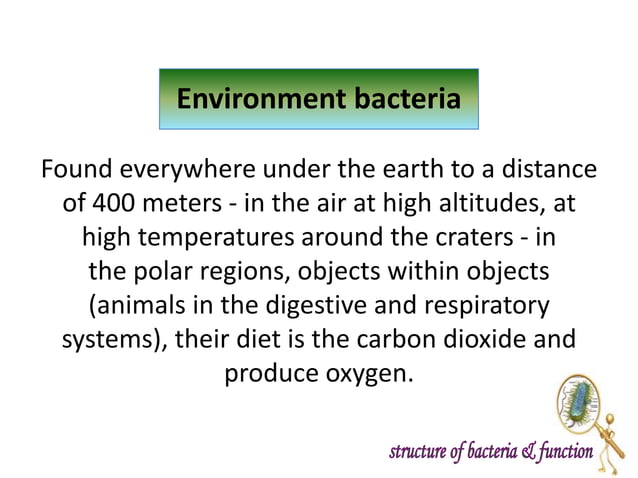 Environment bacteria

Found everywhere under the earth to a distance of 400 meters - in the air at high altitudes, at high temperatures around the craters - in the polar regions, objects within objects (animals in the digestive and respiratory systems), their diet is the carbon dioxide and produce oxygen.

structure of bacteria & function